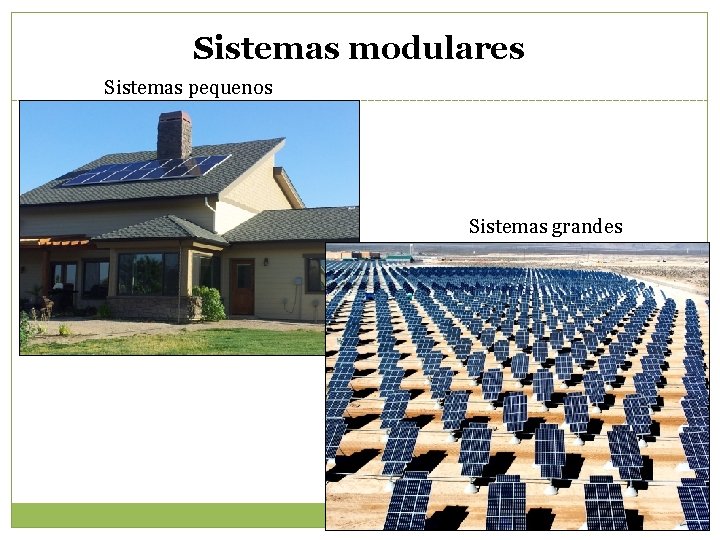 Sistemas modulares

Sistemas pequenos

Sistemas grandes